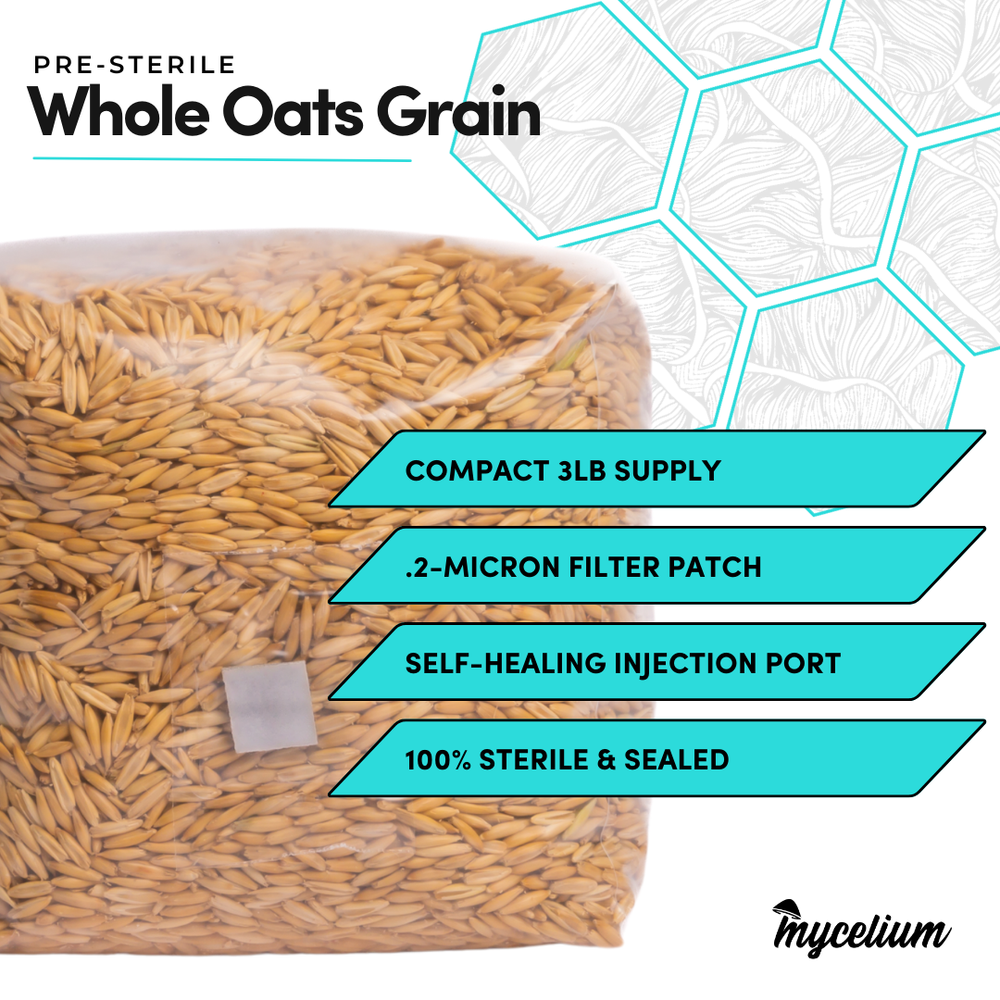 PRE-STERILE
Whole Oats Grain

COMPACT 3LB SUPPLY

.2-MICRON FILTER PATCH

SELF-HEALING INJECTION PORT

100% STERILE & SEALED

mycelium